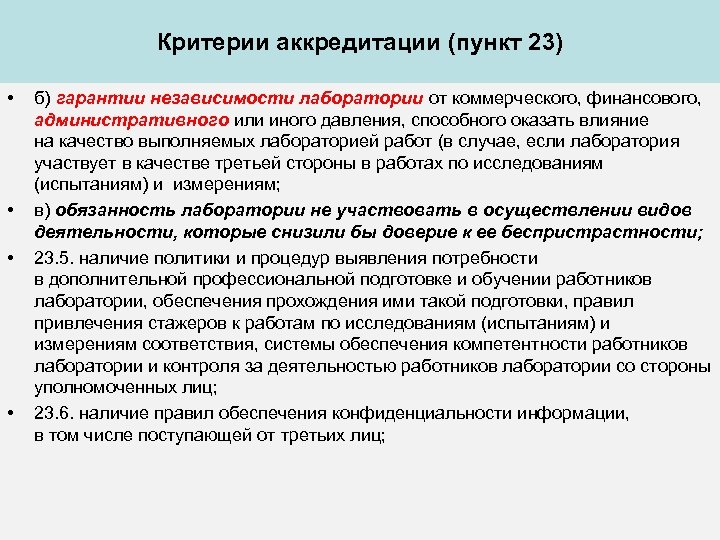 Критерии аккредитации (пункт 23)

• б) гарантии независимости лаборатории от коммерческого, финансового, административного или иного давления, способного оказать влияние на качество выполняемых лабораторией работ (в случае, если лаборатория участвует в качестве третьей стороны в работах по исследованиям (испытаниям) и измерениям;

• в) обязанность лаборатории не участвовать в осуществлении видов деятельности, которые снизили бы доверие к ее беспристрастности;

• 23.5. наличие политики и процедур выявления потребности в дополнительной профессиональной подготовке и обучении работников лаборатории, обеспечения прохождения ими такой подготовки, правил привлечения стажеров к работам по исследованиям (испытаниям) и измерениям соответствия, системы обеспечения компетентности работников лаборатории и контроля за деятельностью работников лаборатории со стороны уполномоченных лиц;

• 23.6. наличие правил обеспечения конфиденциальности информации, в том числе поступающей от третьих лиц;